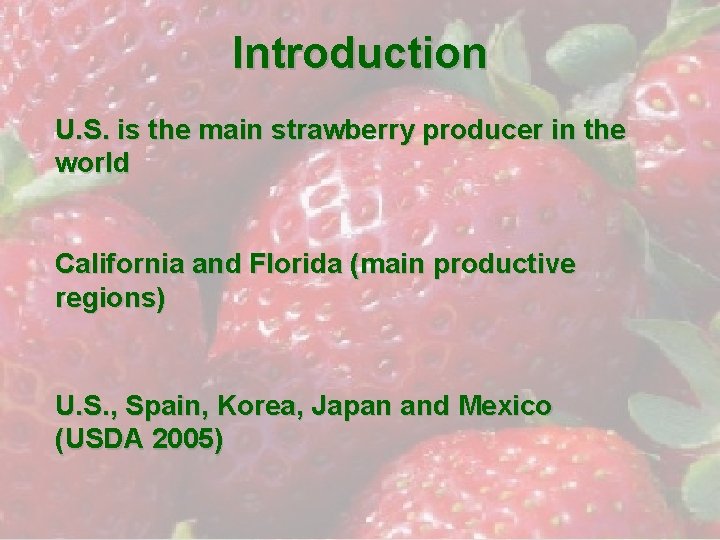 Introduction

U.S. is the main strawberry producer in the world

California and Florida (main productive regions)

U.S., Spain, Korea, Japan and Mexico (USDA 2005)